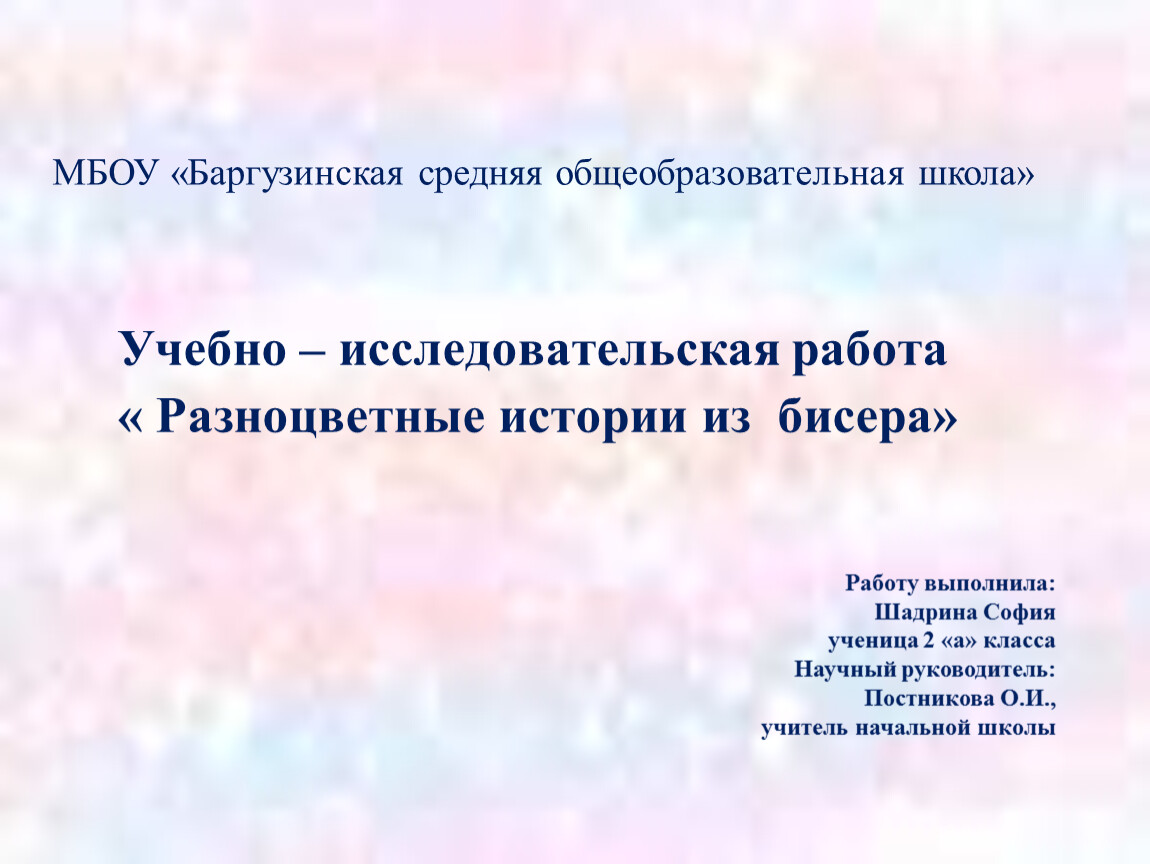 МБОУ «Баргузинская средняя общеобразовательная школа»

Учебно – исследовательская работа
« Разноцветные истории из бисера»

Работу выполнила:
Шадрина София
ученица 2 «а» класса
Научный руководитель:
Постникова О.И.,
учитель начальной школы